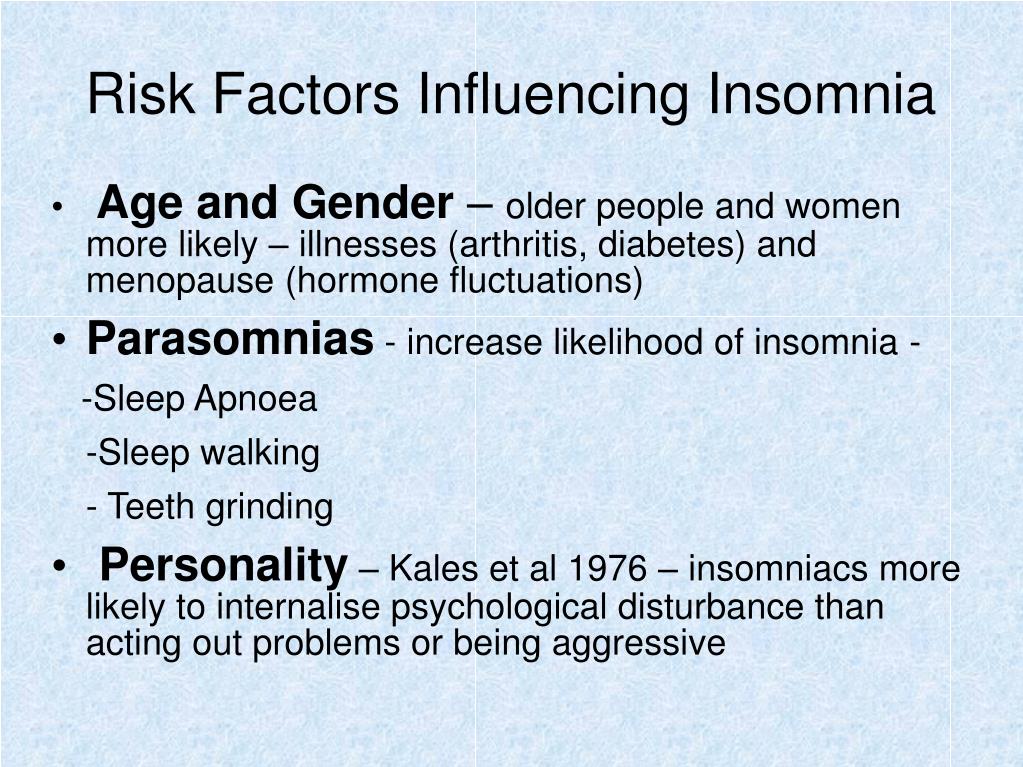 Risk Factors Influencing Insomnia

• Age and Gender – older people and women more likely – illnesses (arthritis, diabetes) and menopause (hormone fluctuations)

• Parasomnias - increase likelihood of insomnia -

-Sleep Apnoea

-Sleep walking

- Teeth grinding

• Personality – Kales et al 1976 – insomniacs more likely to internalise psychological disturbance than acting out problems or being aggressive